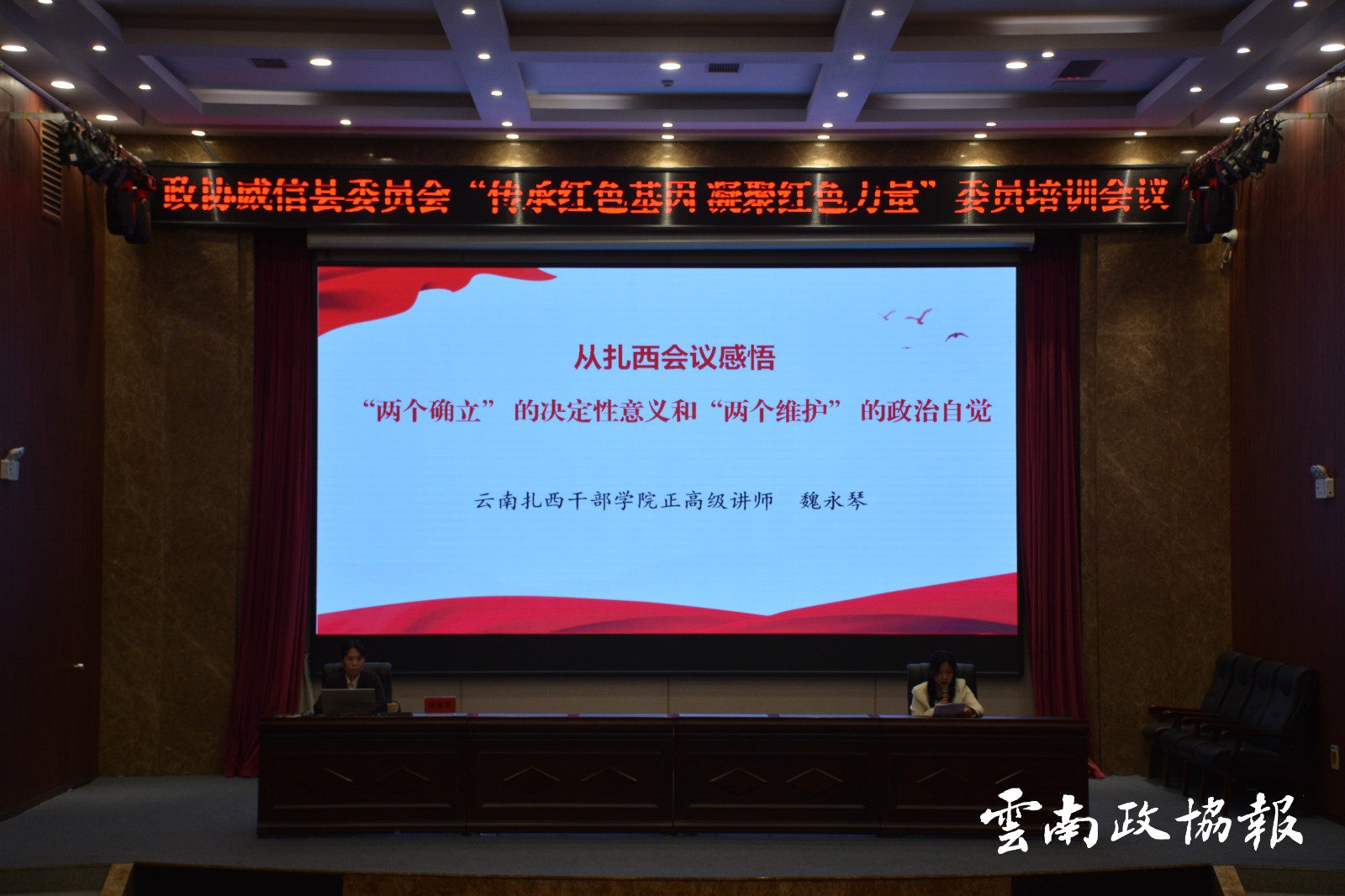 政协威信县委员会“传承红色基因 凝聚红色力量”委员培训会议

从扎西会议感悟

“两个确立”的决定性意义和“两个维护”的政治自觉

云南扎西干部学院正高级讲师　魏永琴

雲南政協報